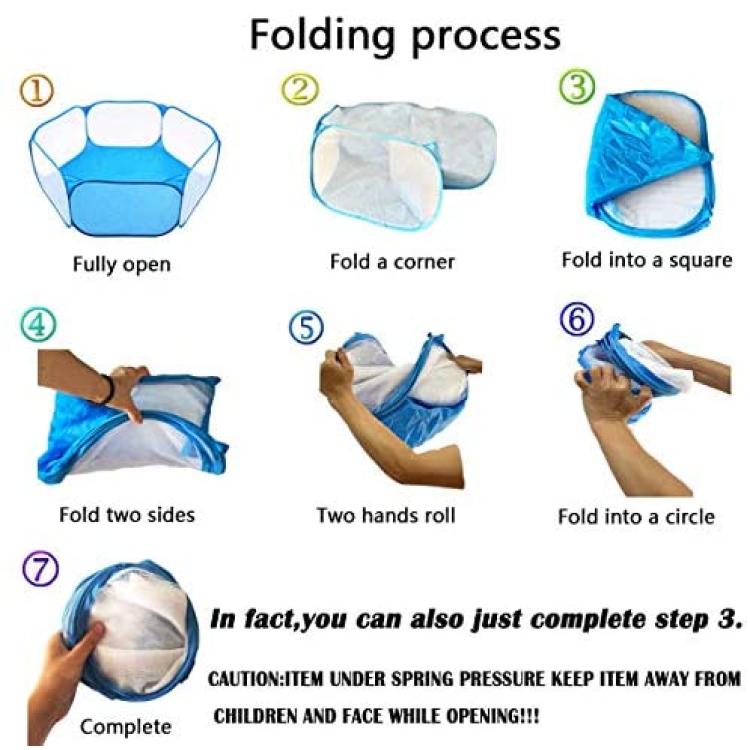 Folding process

①
Fully open

②
Fold a corner

③
Fold into a square

④
Fold two sides

⑤
Two hands roll

⑥
Fold into a circle

⑦
Complete

In fact,you can also just complete step 3.

CAUTION:ITEM UNDER SPRING PRESSURE KEEP ITEM AWAY FROM CHILDREN AND FACE WHILE OPENING!!!